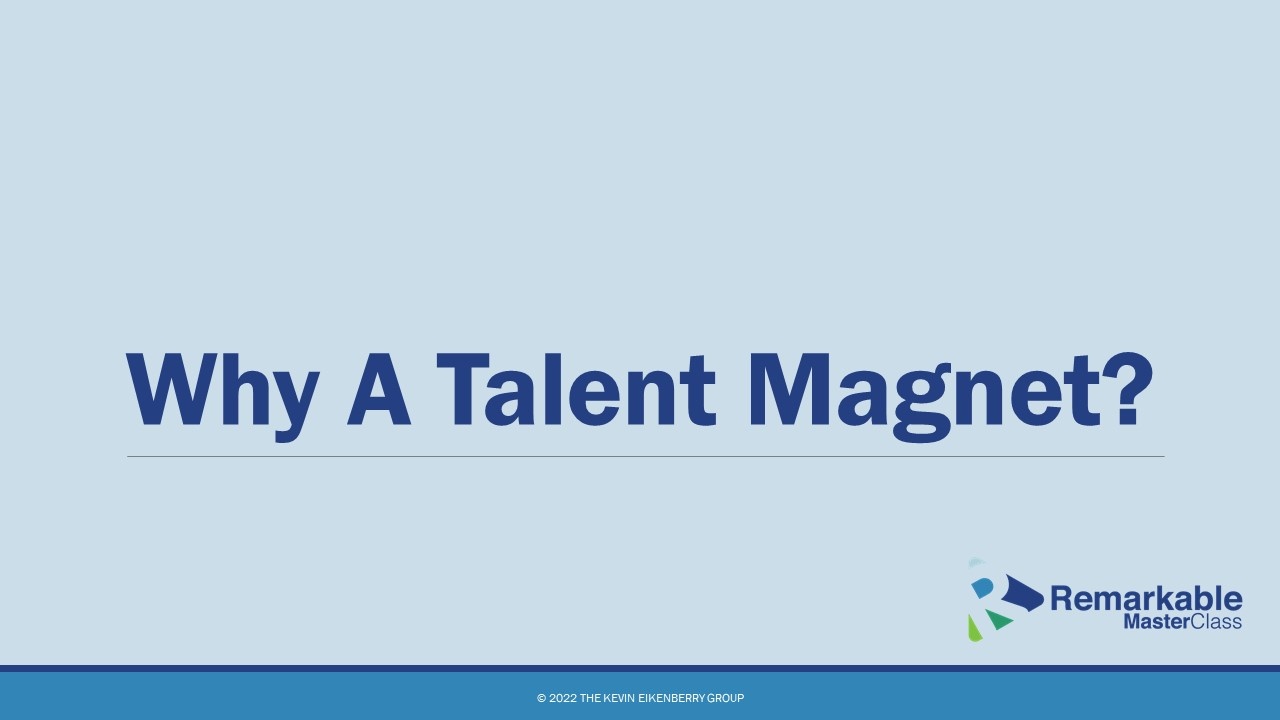 Why A Talent Magnet?

Remarkable
MasterClass

© 2022 THE KEVIN EIKENBERRY GROUP